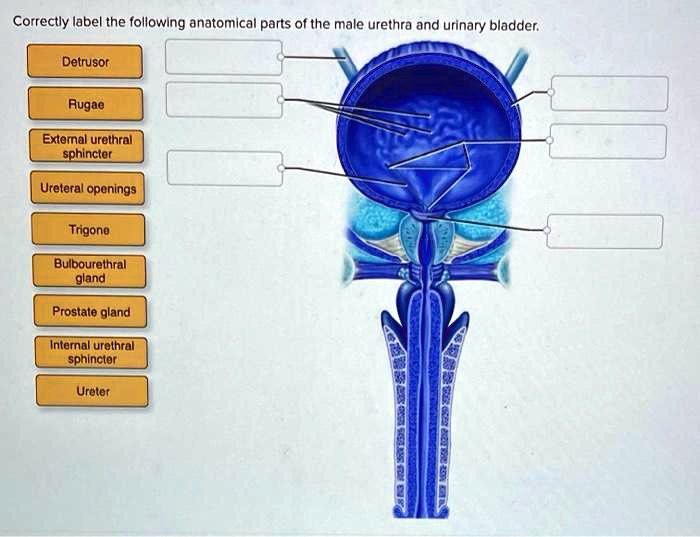 Correctly label the following anatomical parts of the male urethra and urinary bladder.

Detrusor

Rugae

External urethral sphincter

Ureteral openings

Trigone

Bulbourethral gland

Prostate gland

Internal urethral sphincter

Ureter